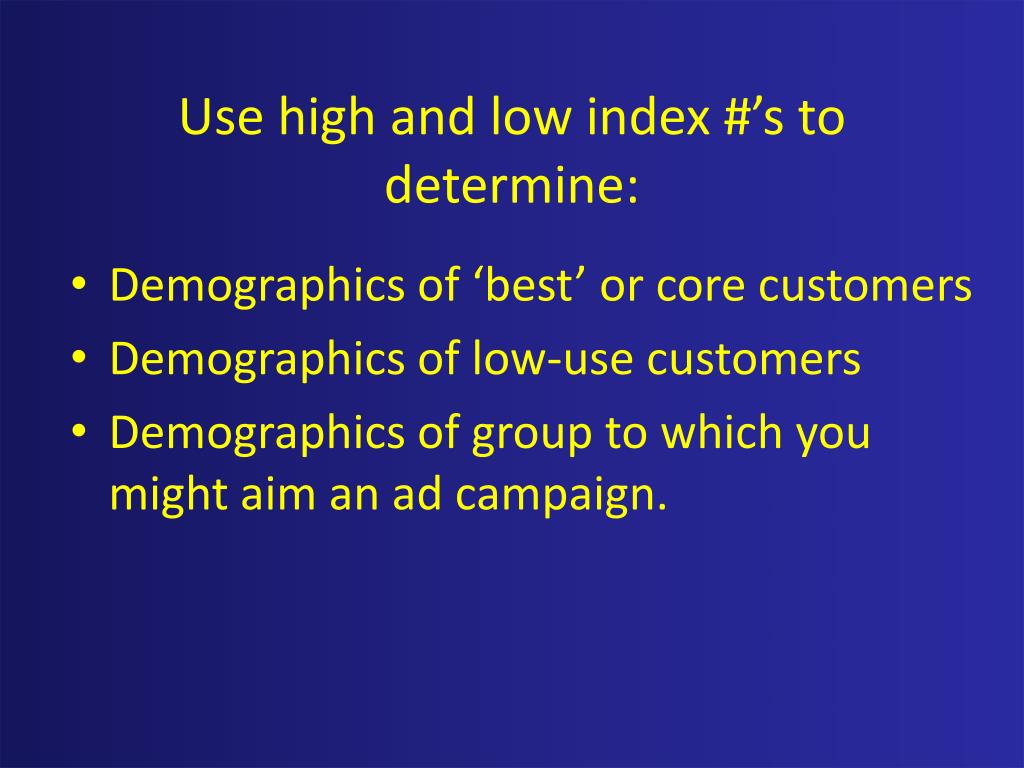 Use high and low index #’s to determine:

• Demographics of ‘best’ or core customers
• Demographics of low-use customers
• Demographics of group to which you might aim an ad campaign.